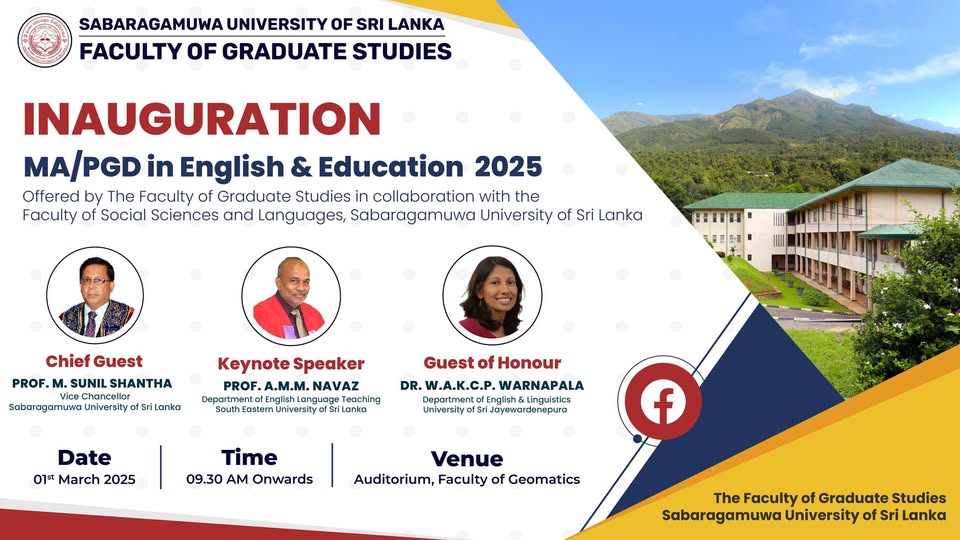 SABARAGAMUWA UNIVERSITY OF SRI LANKA
FACULTY OF GRADUATE STUDIES

INAUGURATION
MA/PGD in English & Education 2025
Offered by The Faculty of Graduate Studies in collaboration with the Faculty of Social Sciences and Languages, Sabaragamuwa University of Sri Lanka

Chief Guest
PROF. M. SUNIL SHANTHA
Vice Chancellor
Sabaragamuwa University of Sri Lanka

Keynote Speaker
PROF. A.M.M. NAVAZ
Department of English Language Teaching
South Eastern University of Sri Lanka

Guest of Honour
DR. W.A.K.C.P. WARNAPALA
Department of English & Linguistics
University of Sri Jayewardenepura

Date
01st March 2025

Time
09.30 AM Onwards

Venue
Auditorium, Faculty of Geomatics

The Faculty of Graduate Studies
Sabaragamuwa University of Sri Lanka